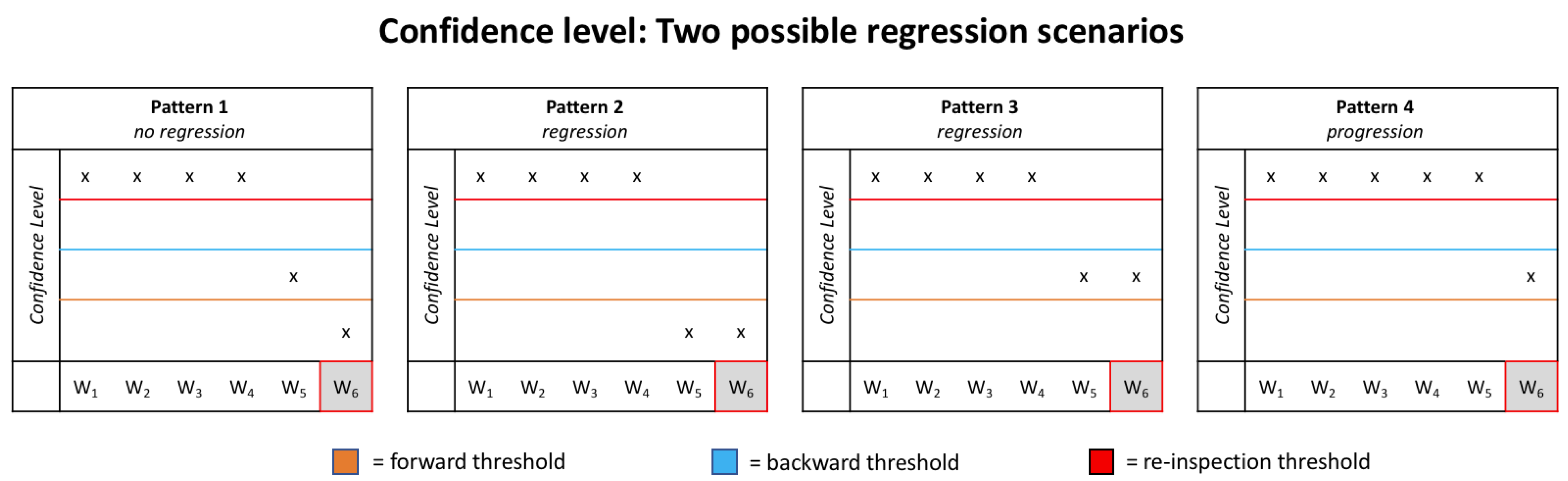 Confidence level: Two possible regression scenarios

Pattern 1
no regression

Confidence Level

x x x x

x

x

$W_1$ $W_2$ $W_3$ $W_4$ $W_5$ $W_6$

Pattern 2
regression

Confidence Level

x x x x

x x

$W_1$ $W_2$ $W_3$ $W_4$ $W_5$ $W_6$

Pattern 3
regression

Confidence Level

x x x x

x x

$W_1$ $W_2$ $W_3$ $W_4$ $W_5$ $W_6$

Pattern 4
progression

Confidence Level

x x x x x

x

$W_1$ $W_2$ $W_3$ $W_4$ $W_5$ $W_6$

= forward threshold = backward threshold = re-inspection threshold